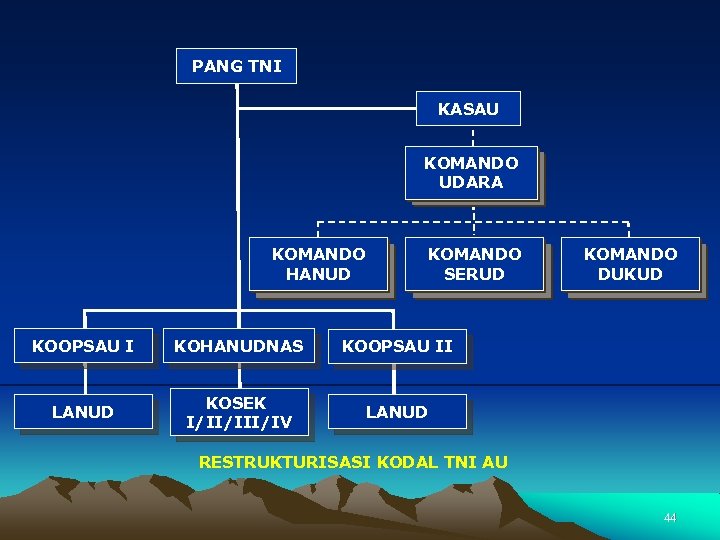 PANG TNI

KASAU

KOMANDO UDARA

KOMANDO HANUD

KOMANDO SERUD

KOMANDO DUKUD

KOOPSAU I

KOHANUDNAS

KOOPSAU II

LANUD

KOSEK I/II/III/IV

LANUD

RESTRUKTURISASI KODAL TNI AU

44